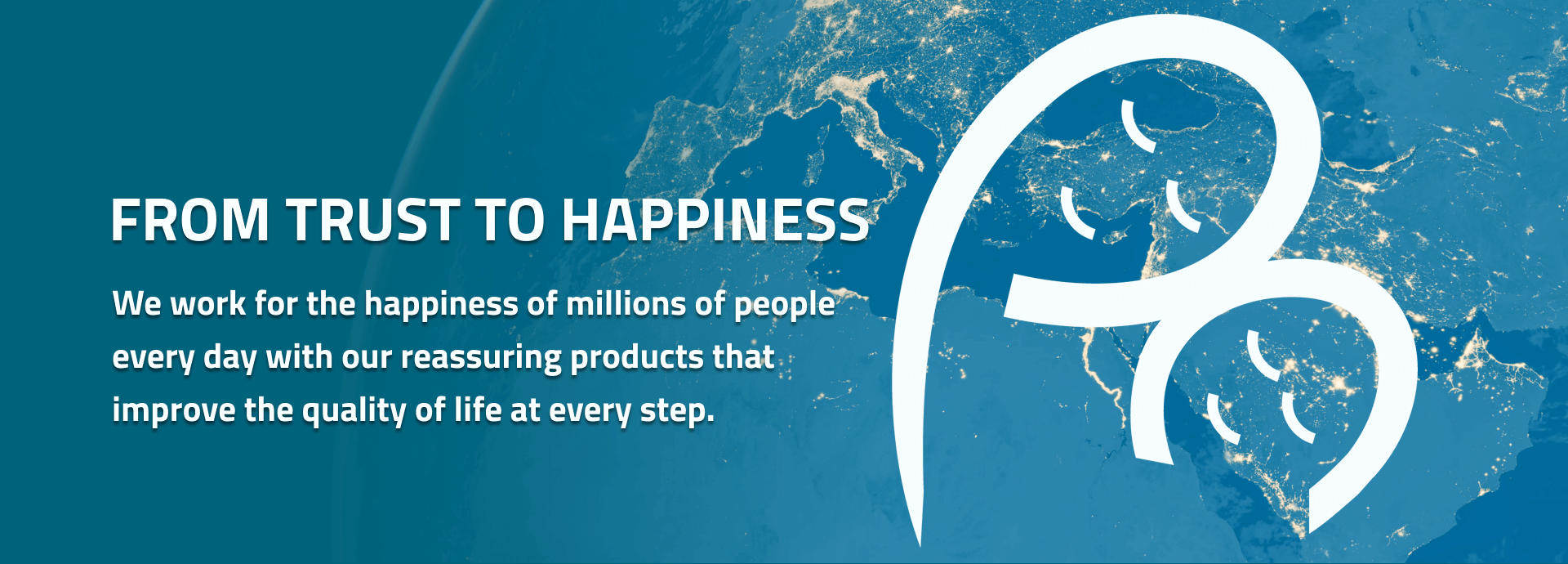 FROM TRUST TO HAPPINESS

We work for the happiness of millions of people every day with our reassuring products that improve the quality of life at every step.